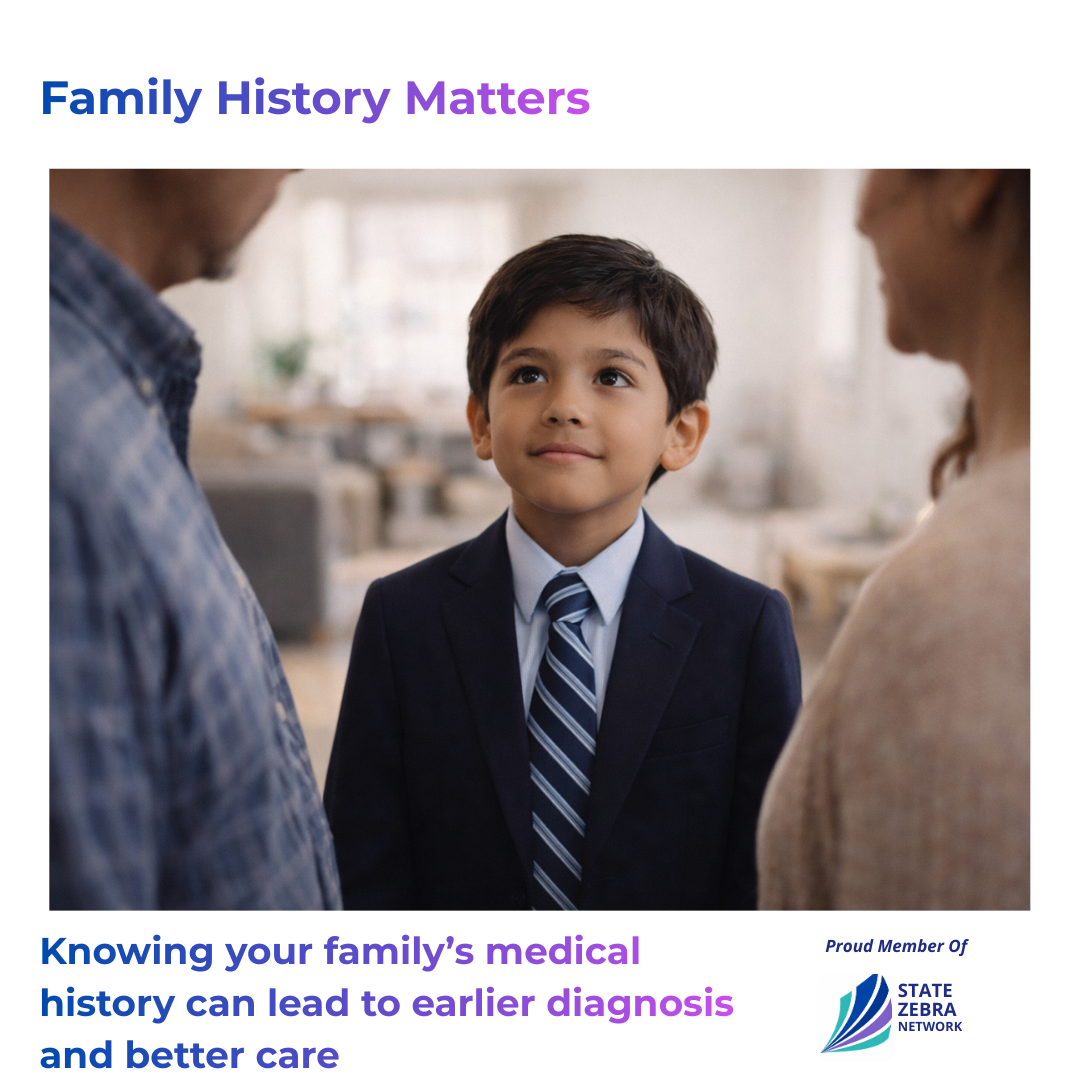 Family History Matters

Knowing your family's medical history can lead to earlier diagnosis and better care

Proud Member Of

STATE ZEBRA NETWORK